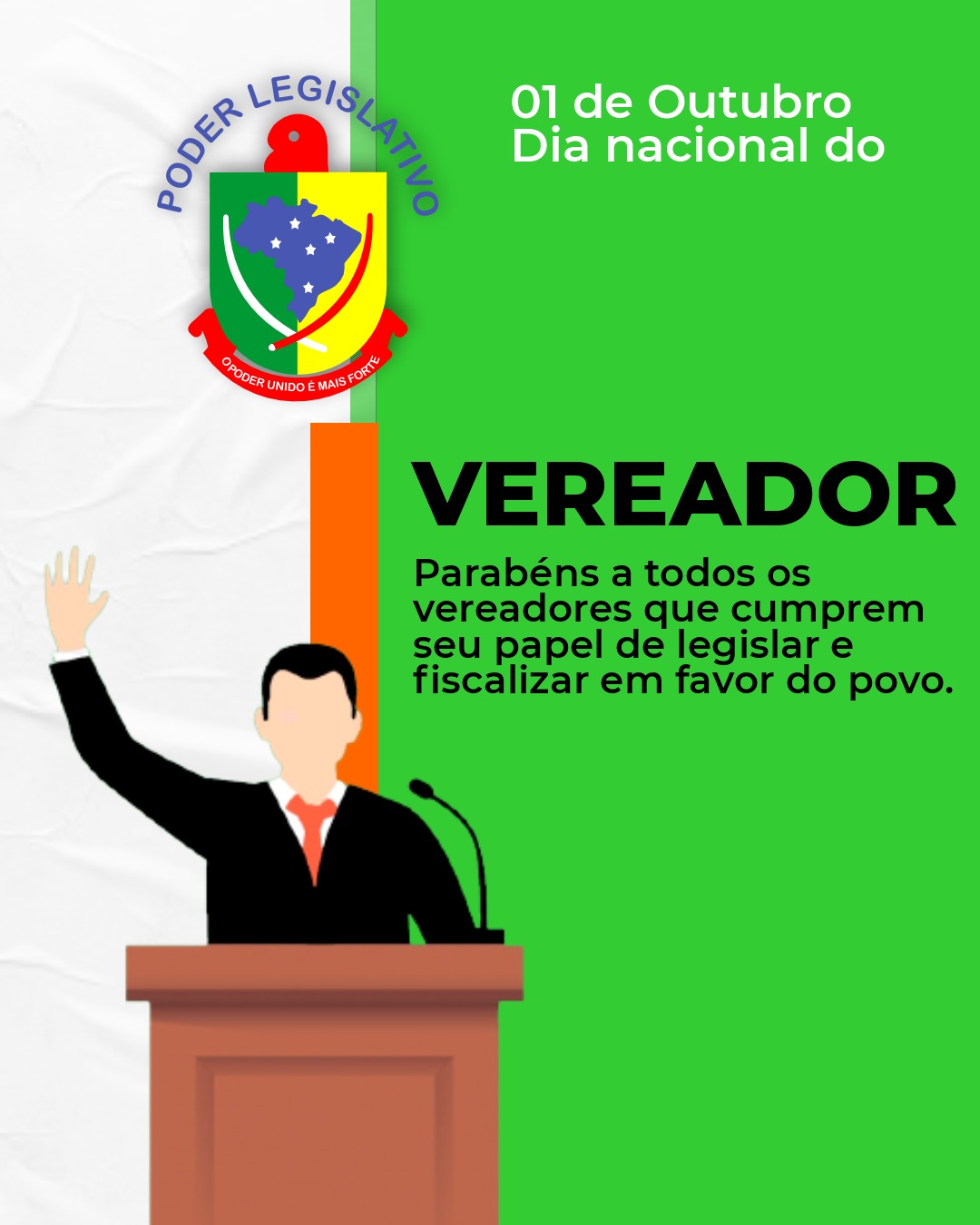 PODER LEGISLATIVO

O PODER UNIDO É MAIS FORTE

01 de Outubro
Dia nacional do

VEREADOR

Parabéns a todos os vereadores que cumprem seu papel de legislar e fiscalizar em favor do povo.